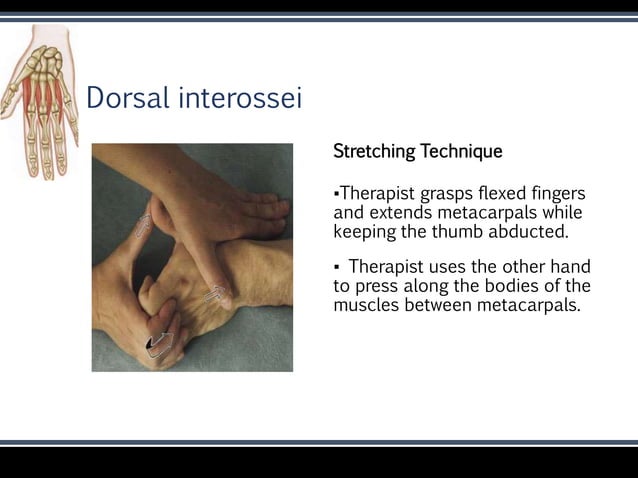 Dorsal interossei

Stretching Technique

▪Therapist grasps flexed fingers and extends metacarpals while keeping the thumb abducted.

▪ Therapist uses the other hand to press along the bodies of the muscles between metacarpals.